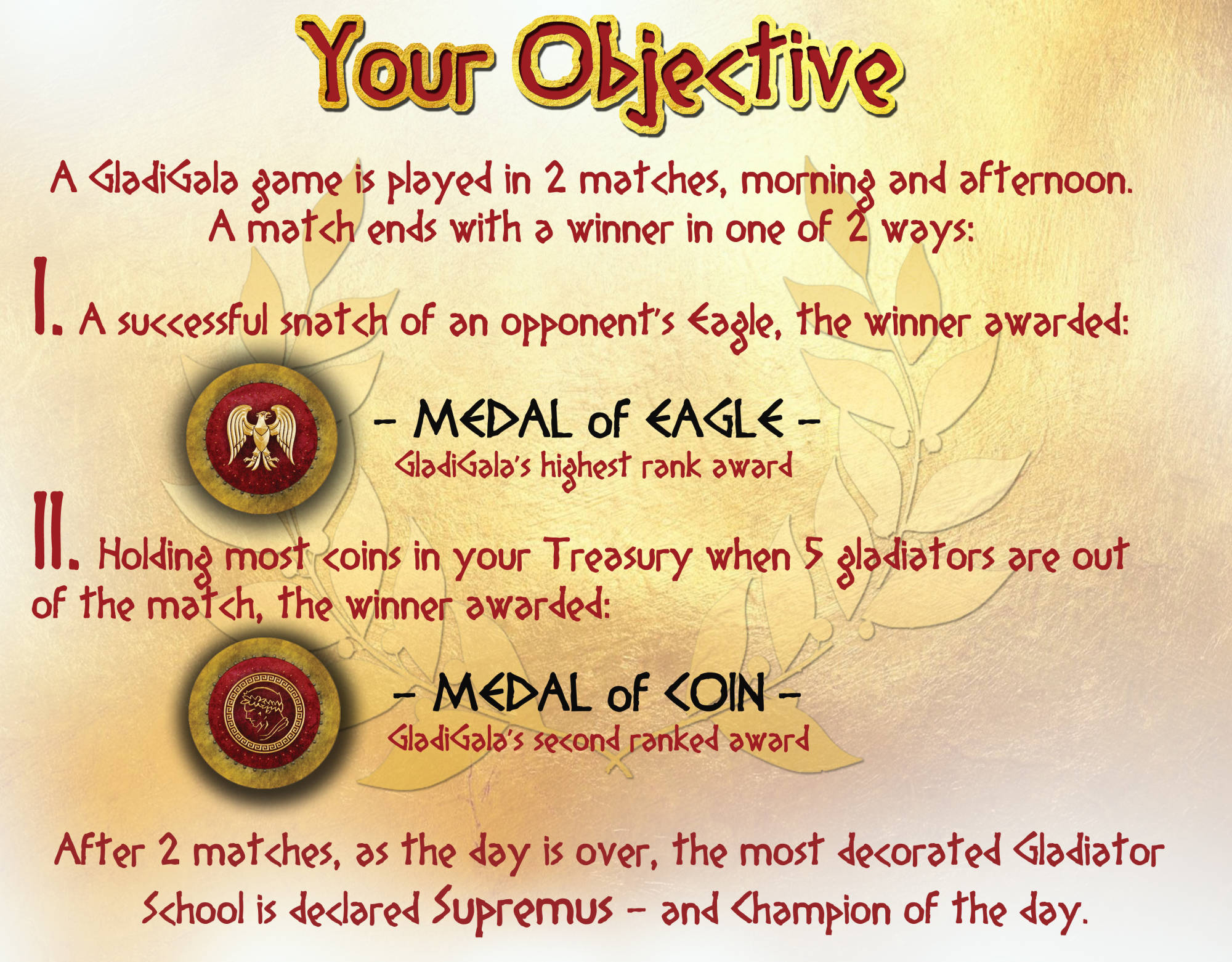 Your Objective

A GladiGala game is played in 2 matches, morning and afternoon. A match ends with a winner in one of 2 ways:

I. A successful snatch of an opponent's Eagle, the winner awarded:

– MEDAL of EAGLE –
GladiGala's highest rank award

II. Holding most coins in your Treasury when 5 gladiators are out of the match, the winner awarded:

– MEDAL of COIN –
GladiGala's second ranked award

After 2 matches, as the day is over, the most decorated Gladiator School is declared Supremus – and Champion of the day.